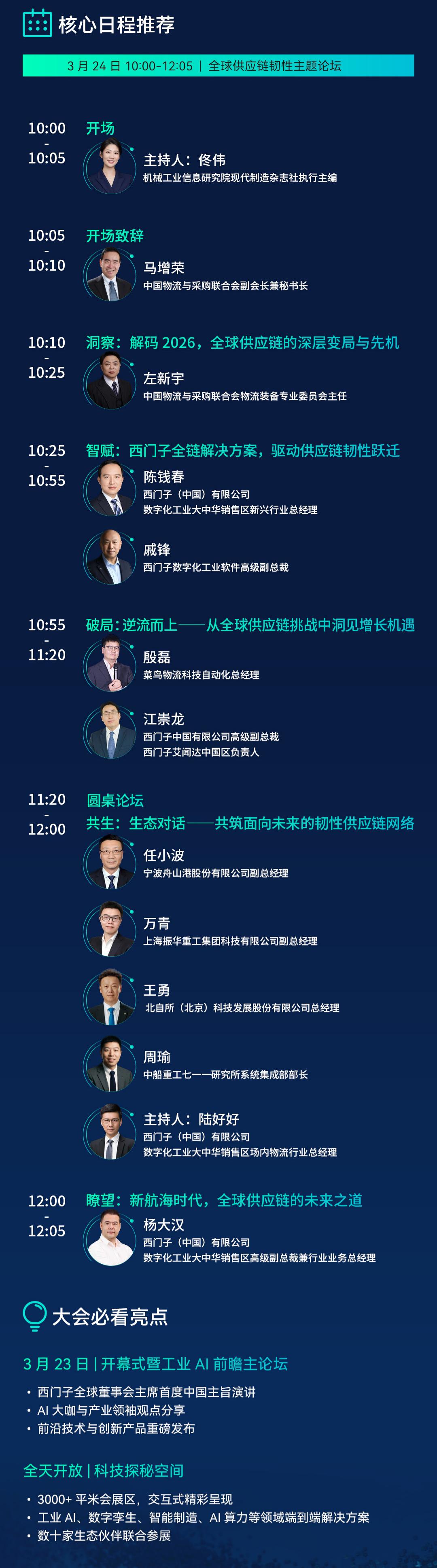 核心日程推荐

3 月 24 日 10:00-12:05 | 全球供应链韧性主题论坛

10:00
-
10:05
开场
主持人：佟伟
机械工业信息研究院现代制造杂志社执行主编

10:05
-
10:10
开场致辞
马增荣
中国物流与采购联合会副会长兼秘书长

10:10
-
10:25
洞察：解码 2026，全球供应链的深层变局与先机
左新宇
中国物流与采购联合会物流装备专业委员会主任

10:25
-
10:55
智赋：西门子全链解决方案，驱动供应链韧性跃迁
陈钱春
西门子（中国）有限公司
数字化工业大中华销售区新兴行业总经理

戚锋
西门子数字化工业软件高级副总裁

10:55
-
11:20
破局：逆流而上——从全球供应链挑战中洞见增长机遇
殷磊
菜鸟物流科技自动化总经理

江崇龙
西门子中国有限公司高级副总裁
西门子艾闻达中国区负责人

11:20
-
12:00
圆桌论坛
共生：生态对话——共筑面向未来的韧性供应链网络
任小波
宁波舟山港股份有限公司副总经理

万青
上海振华重工集团科技有限公司副总经理

王勇
北自所（北京）科技发展股份有限公司总经理

周瑜
中船重工七一一研究所系统集成部部长

主持人：陆好好
西门子（中国）有限公司
数字化工业大中华销售区场内物流行业总经理

12:00
-
12:05
瞭望：新航海时代，全球供应链的未来之道
杨大汉
西门子（中国）有限公司
数字化工业大中华销售区高级副总裁兼行业业务总经理

大会必看亮点

3 月 23 日 | 开幕式暨工业 AI 前瞻主论坛
• 西门子全球董事会主席首度中国主旨演讲
• AI 大咖与产业领袖观点分享
• 前沿技术与创新产品重磅发布

全天开放 | 科技探秘空间
• 3000+ 平米会展区，交互式精彩呈现
• 工业 AI、数字孪生、智能制造、AI 算力等领域端到端解决方案
• 数十家生态伙伴联合参展